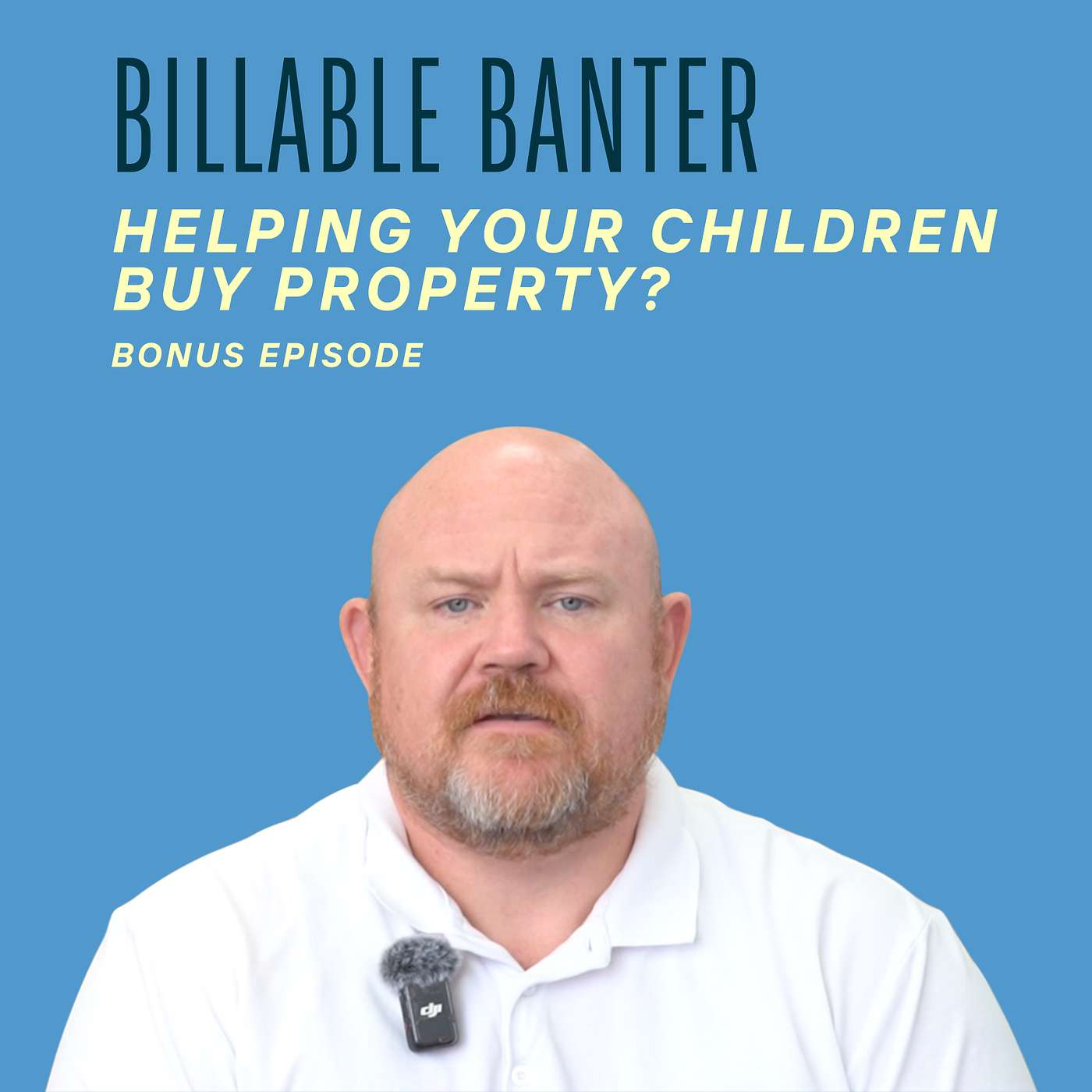 BILLABLE BANTER

HELPING YOUR CHILDREN BUY PROPERTY?

BONUS EPISODE

dji